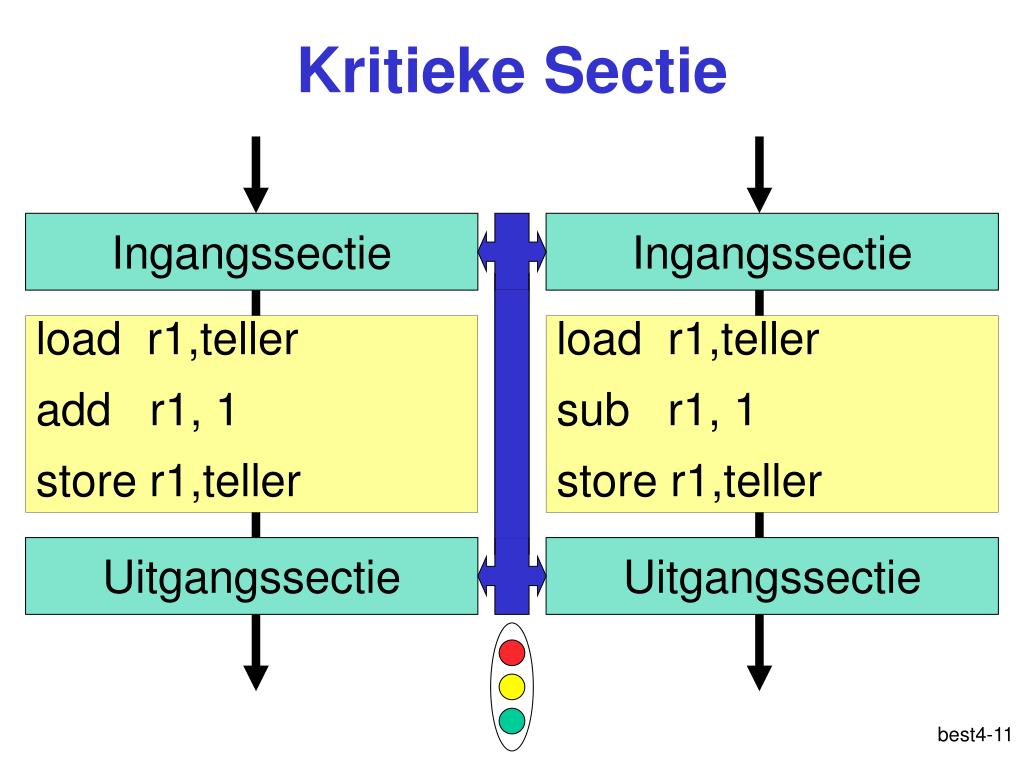 Kritieke Sectie

Ingangssectie

load r1,teller
add r1, 1
store r1,teller

Uitgangssectie

Ingangssectie

load r1,teller
sub r1, 1
store r1,teller

Uitgangssectie

best4-11